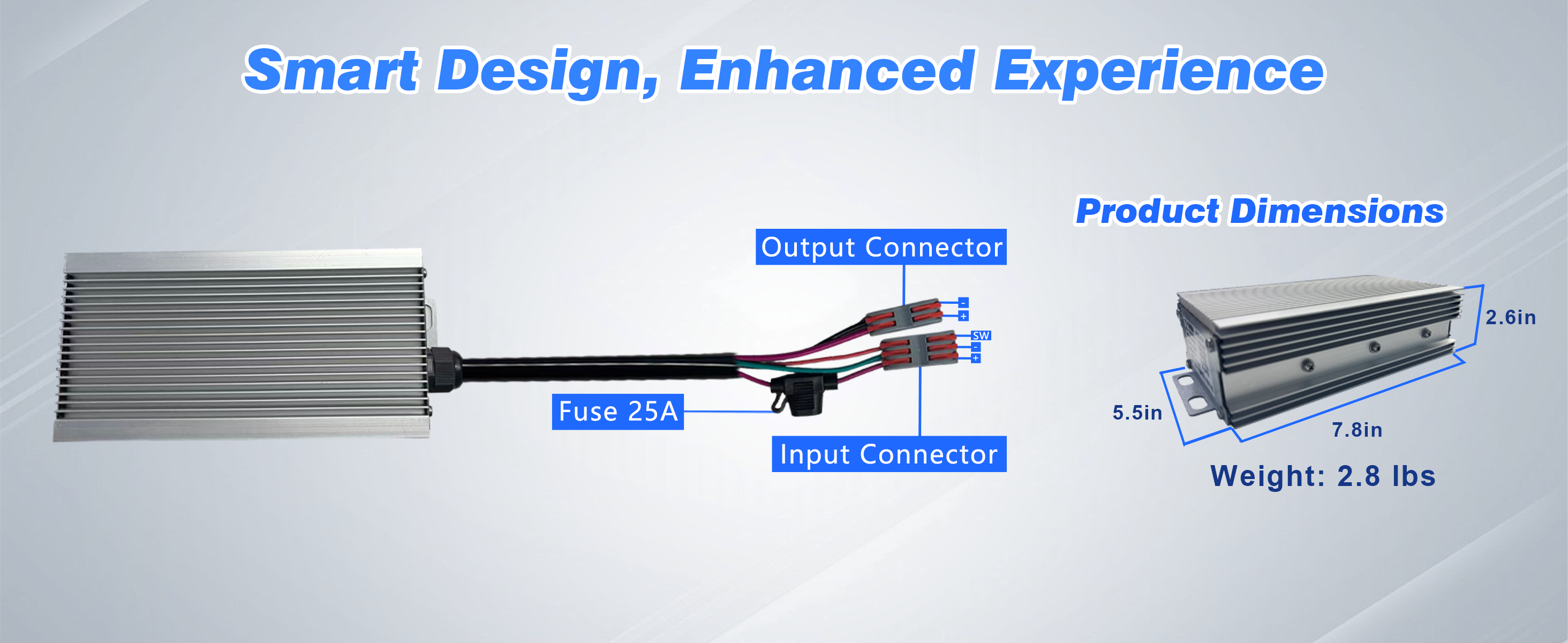 Smart Design, Enhanced Experience

Output Connector

-
+
SW
-
+

Fuse 25A

Input Connector

Product Dimensions

2.6in

5.5in

7.8in

Weight: 2.8 lbs